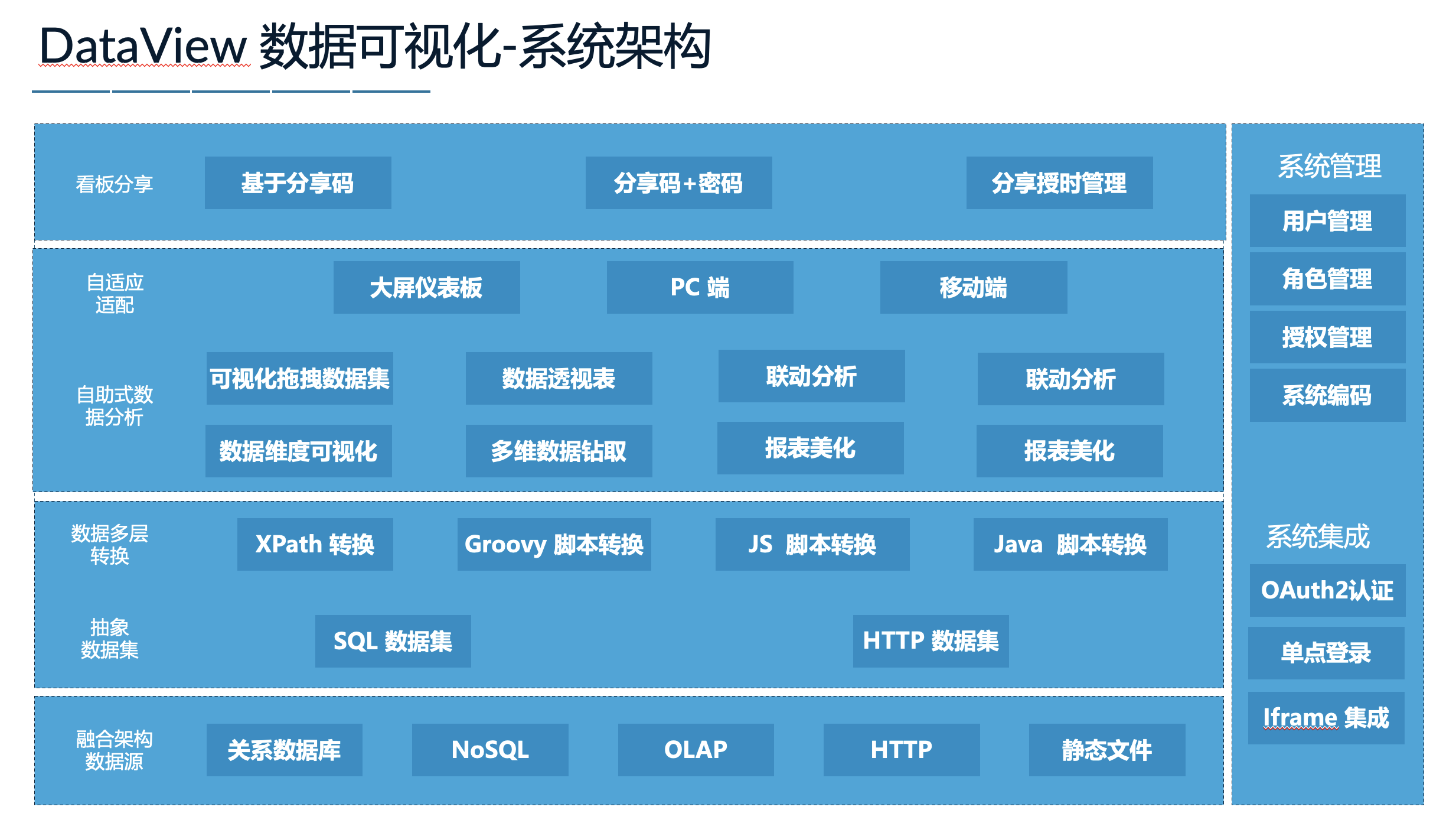 DataView 数据可视化-系统架构

看板分享
基于分享码
分享码+密码
分享授时管理

自适应适配
大屏仪表板
PC 端
移动端

自助式数据分析
可视化拖拽数据集
数据透视表
联动分析
联动分析
数据维度可视化
多维数据钻取
报表美化
报表美化

数据多层转换
XPath 转换
Groovy 脚本转换
JS 脚本转换
Java 脚本转换

抽象数据集
SQL 数据集
HTTP 数据集

融合架构数据源
关系数据库
NoSQL
OLAP
HTTP
静态文件

系统管理
用户管理
角色管理
授权管理
系统编码

系统集成
OAuth2认证
单点登录
Iframe 集成